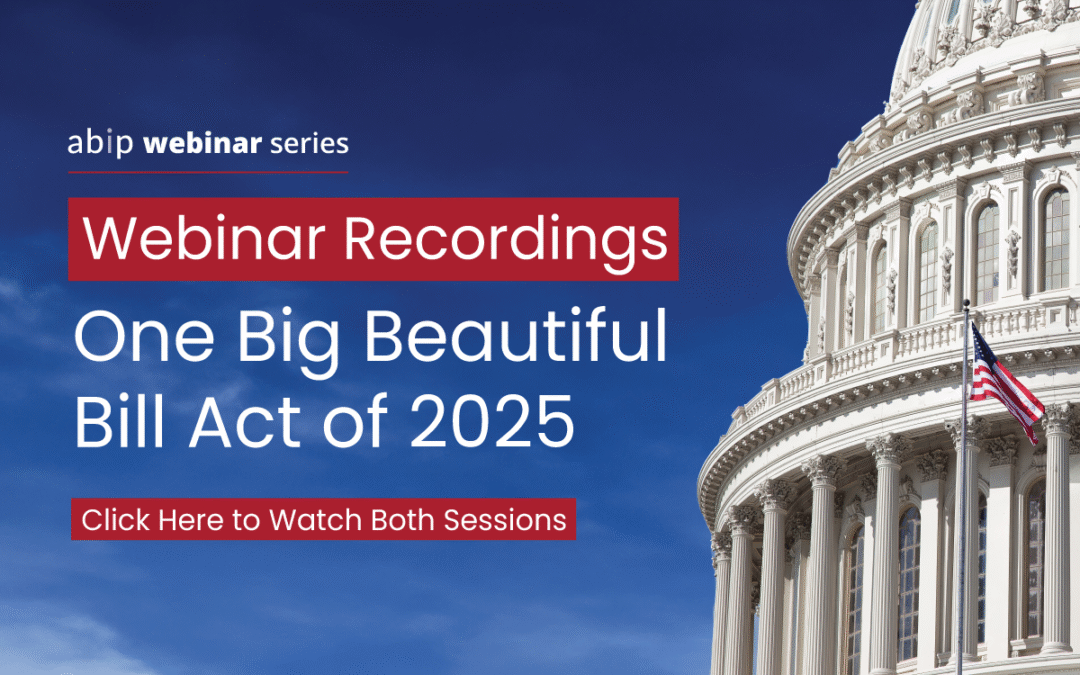 abip webinar series

Webinar Recordings

One Big Beautiful Bill Act of 2025

Click Here to Watch Both Sessions